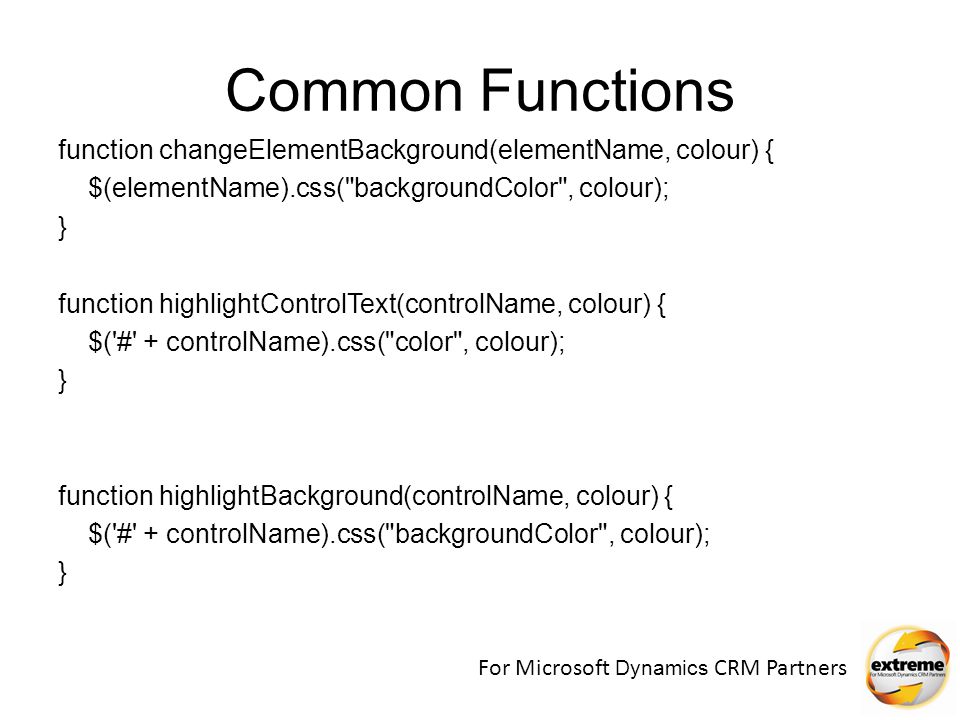 Common Functions

function changeElementBackground(elementName, colour) {
$(elementName).css("backgroundColor", colour);
}

function highlightControlText(controlName, colour) {
$('#' + controlName).css("color", colour);
}

function highlightBackground(controlName, colour) {
$('#' + controlName).css("backgroundColor", colour);
}

For Microsoft Dynamics CRM Partners

extreme
For Microsoft Dynamics CRM Partners